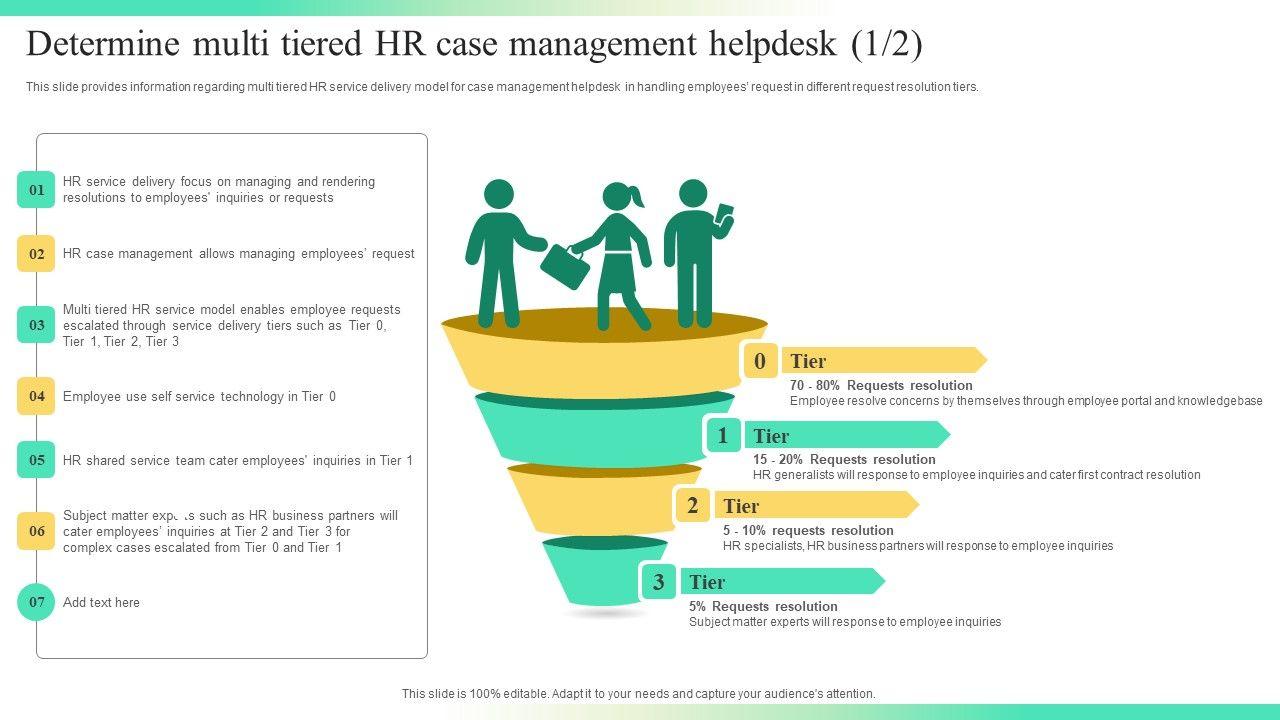 Determine multi tiered HR case management helpdesk (1/2)

This slide provides information regarding multi tiered HR service delivery model for case management helpdesk in handling employees' request in different request resolution tiers.

01 HR service delivery focus on managing and rendering resolutions to employees' inquiries or requests

02 HR case management allows managing employees' request

03 Multi tiered HR service model enables employee requests escalated through service delivery tiers such as Tier 0, Tier 1, Tier 2, Tier 3

04 Employee use self service technology in Tier 0

05 HR shared service team cater employees' inquiries in Tier 1

06 Subject matter experts such as HR business partners will cater employees' inquiries at Tier 2 and Tier 3 for complex cases escalated from Tier 0 and Tier 1

07 Add text here

0 Tier
70 - 80% Requests resolution
Employee resolve concerns by themselves through employee portal and knowledgebase

1 Tier
15 - 20% Requests resolution
HR generalists will response to employee inquiries and cater first contract resolution

2 Tier
5 - 10% requests resolution
HR specialists, HR business partners will response to employee inquiries

3 Tier
5% Requests resolution
Subject matter experts will response to employee inquiries

This slide is 100% editable. Adapt it to your needs and capture your audience's attention.